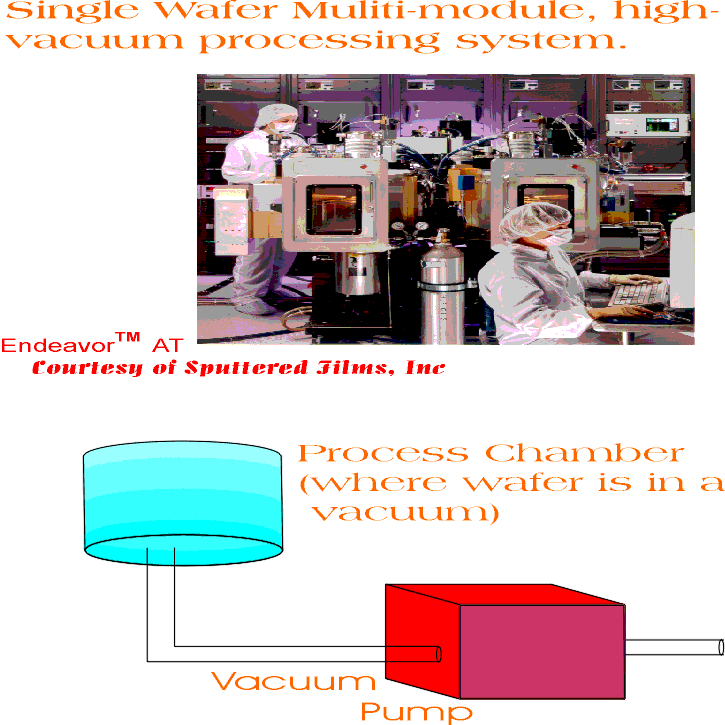 Single Wafer Muliti-module, high-vacuum processing system.

Endeavor™ AT
Courtesy of Sputtered Films, Inc

Process Chamber (where wafer is in a vacuum)

Vacuum Pump